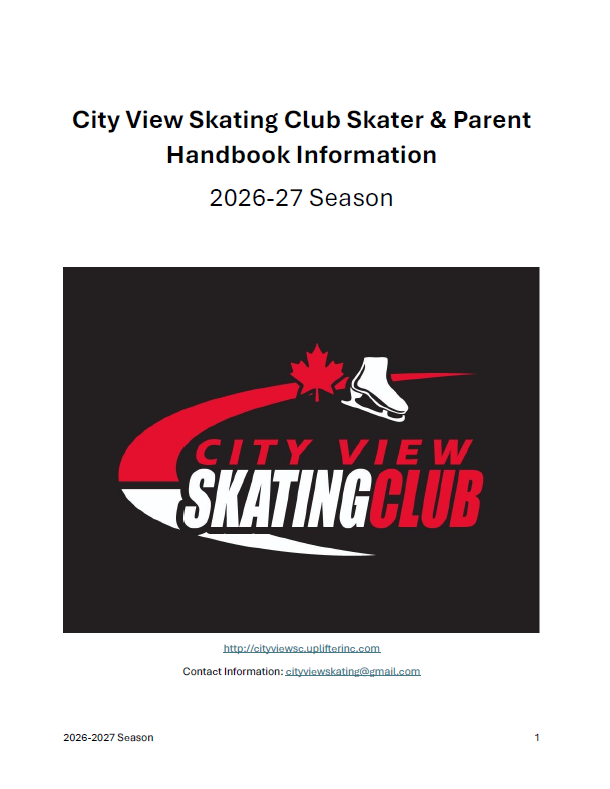 City View Skating Club Skater & Parent Handbook Information

2026-27 Season

CITY VIEW
SKATINGCLUB

http://cityviewsc.uplifterinc.com

Contact Information: cityviewskating@gmail.com

2026-2027 Season

1